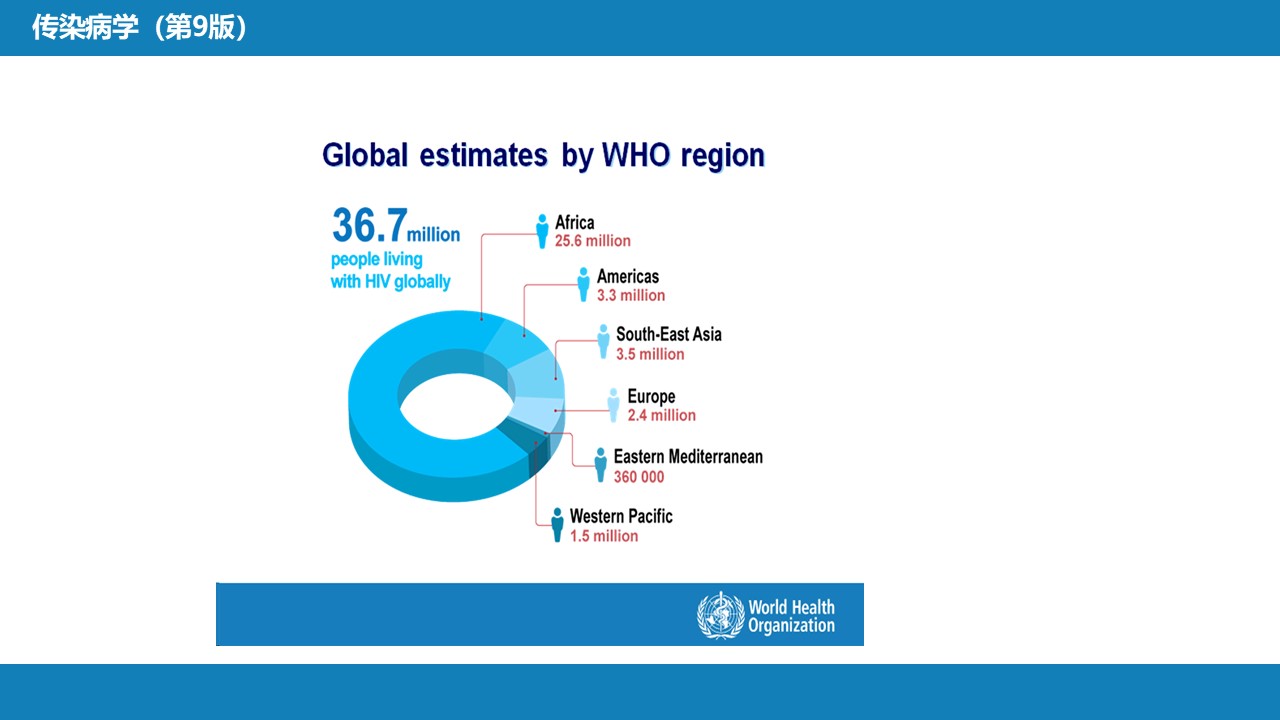 传染病学（第9版）

Global estimates by WHO region

36.7 million people living with HIV globally

Africa
25.6 million

Americas
3.3 million

South-East Asia
3.5 million

Europe
2.4 million

Eastern Mediterranean
360 000

Western Pacific
1.5 million

World Health Organization